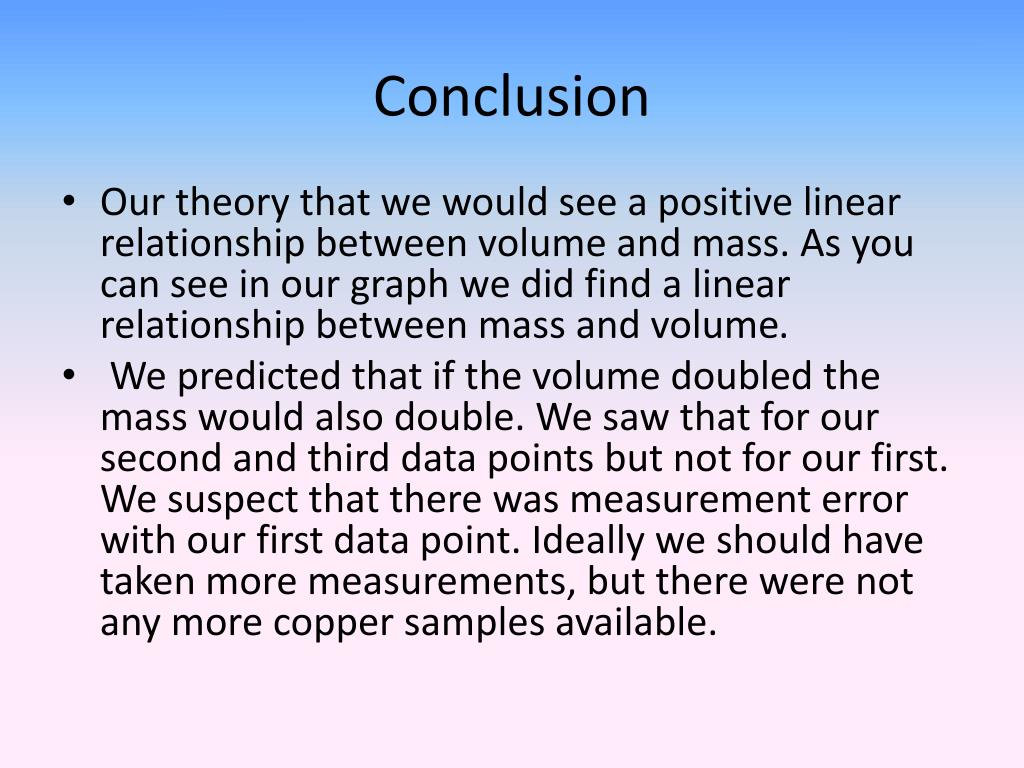 Conclusion

• Our theory that we would see a positive linear relationship between volume and mass. As you can see in our graph we did find a linear relationship between mass and volume.

• We predicted that if the volume doubled the mass would also double. We saw that for our second and third data points but not for our first. We suspect that there was measurement error with our first data point. Ideally we should have taken more measurements, but there were not any more copper samples available.